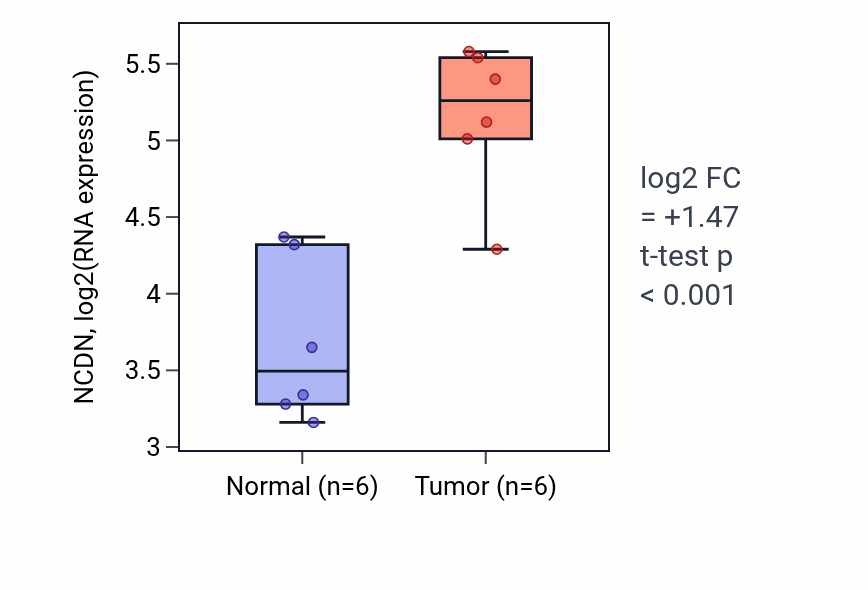 NCDN, log2(RNA expression)

5.5
5
4.5
4
3.5
3

Normal (n=6)
Tumor (n=6)

log2 FC
= +1.47
t-test p
< 0.001